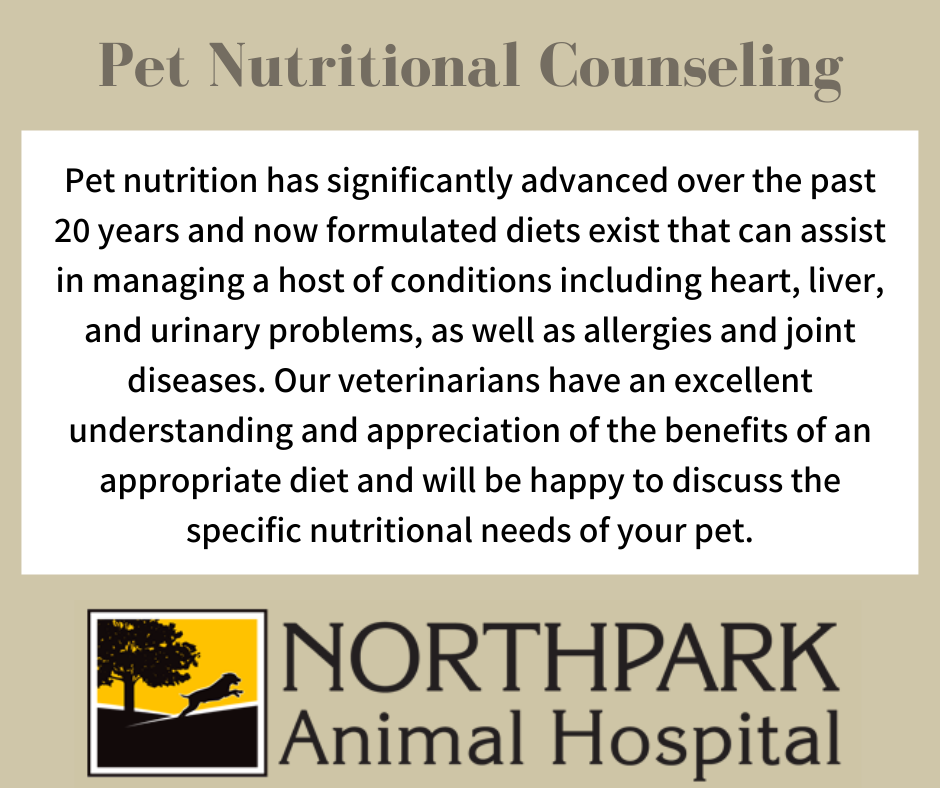 Pet Nutritional Counseling

Pet nutrition has significantly advanced over the past 20 years and now formulated diets exist that can assist in managing a host of conditions including heart, liver, and urinary problems, as well as allergies and joint diseases. Our veterinarians have an excellent understanding and appreciation of the benefits of an appropriate diet and will be happy to discuss the specific nutritional needs of your pet.

NORTHPARK
Animal Hospital